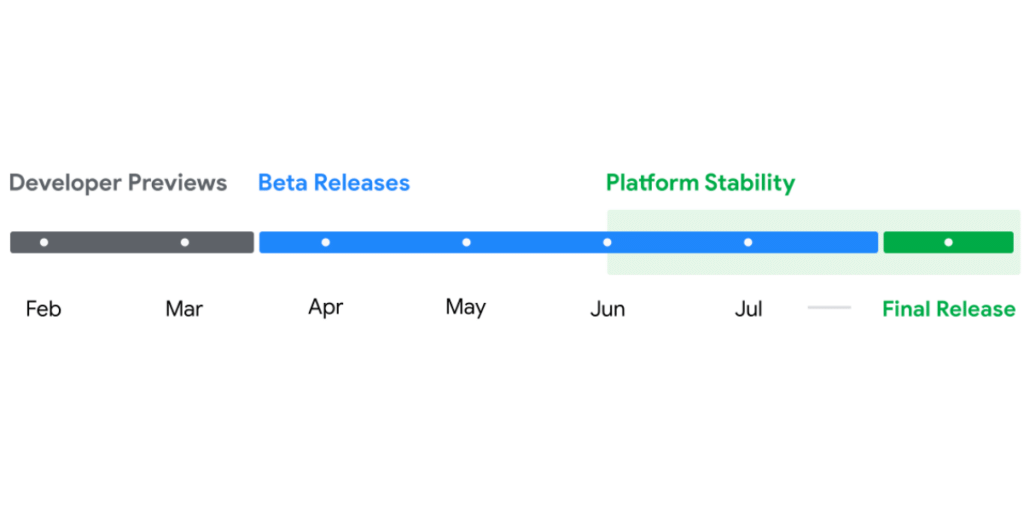 Developer Previews

Beta Releases

Platform Stability

Feb

Mar

Apr

May

Jun

Jul

Final Release